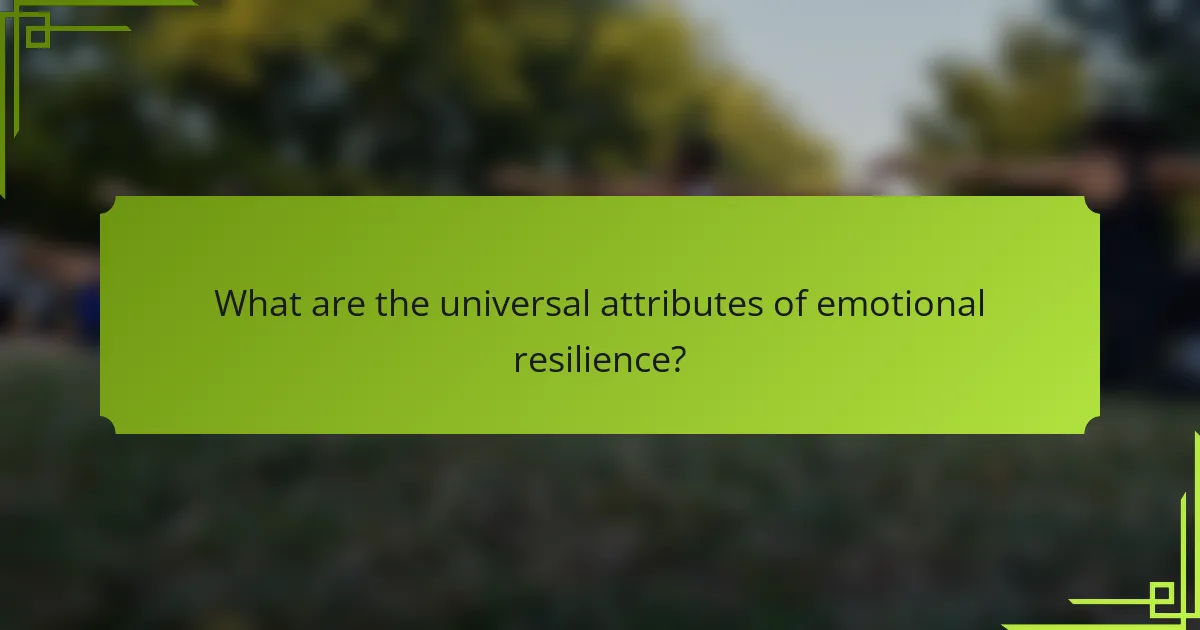 What are the universal attributes of emotional resilience?